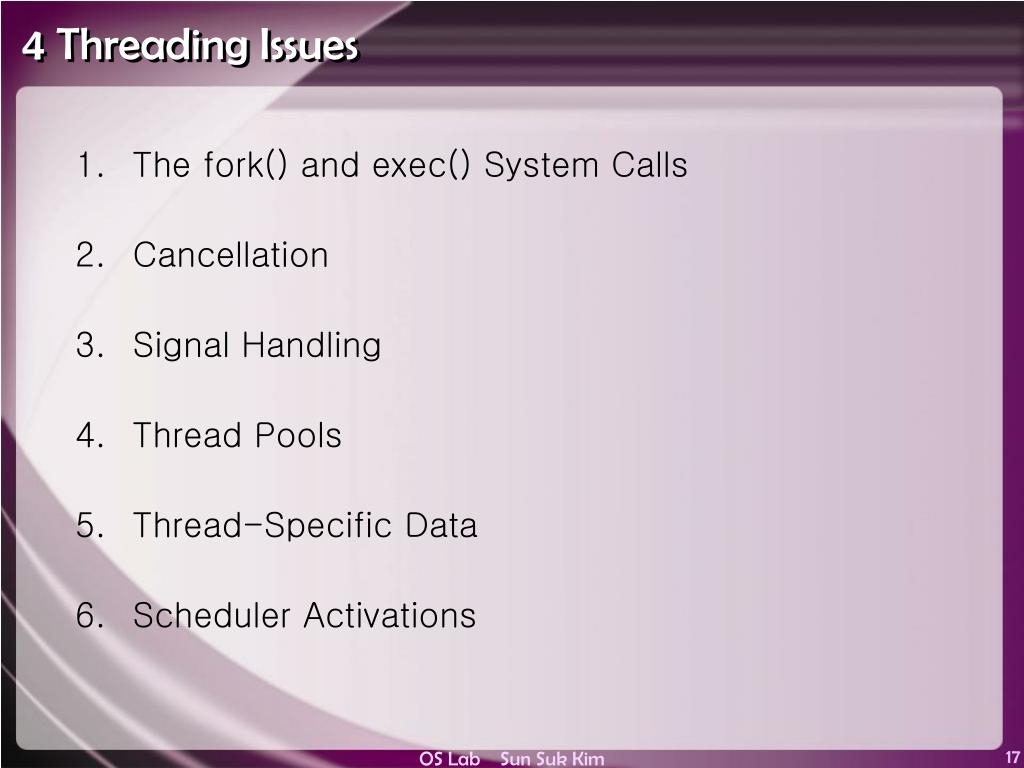 4 Threading Issues

1. The fork() and exec() System Calls

2. Cancellation

3. Signal Handling

4. Thread Pools

5. Thread-Specific Data

6. Scheduler Activations

OS Lab Sun Suk Kim

17